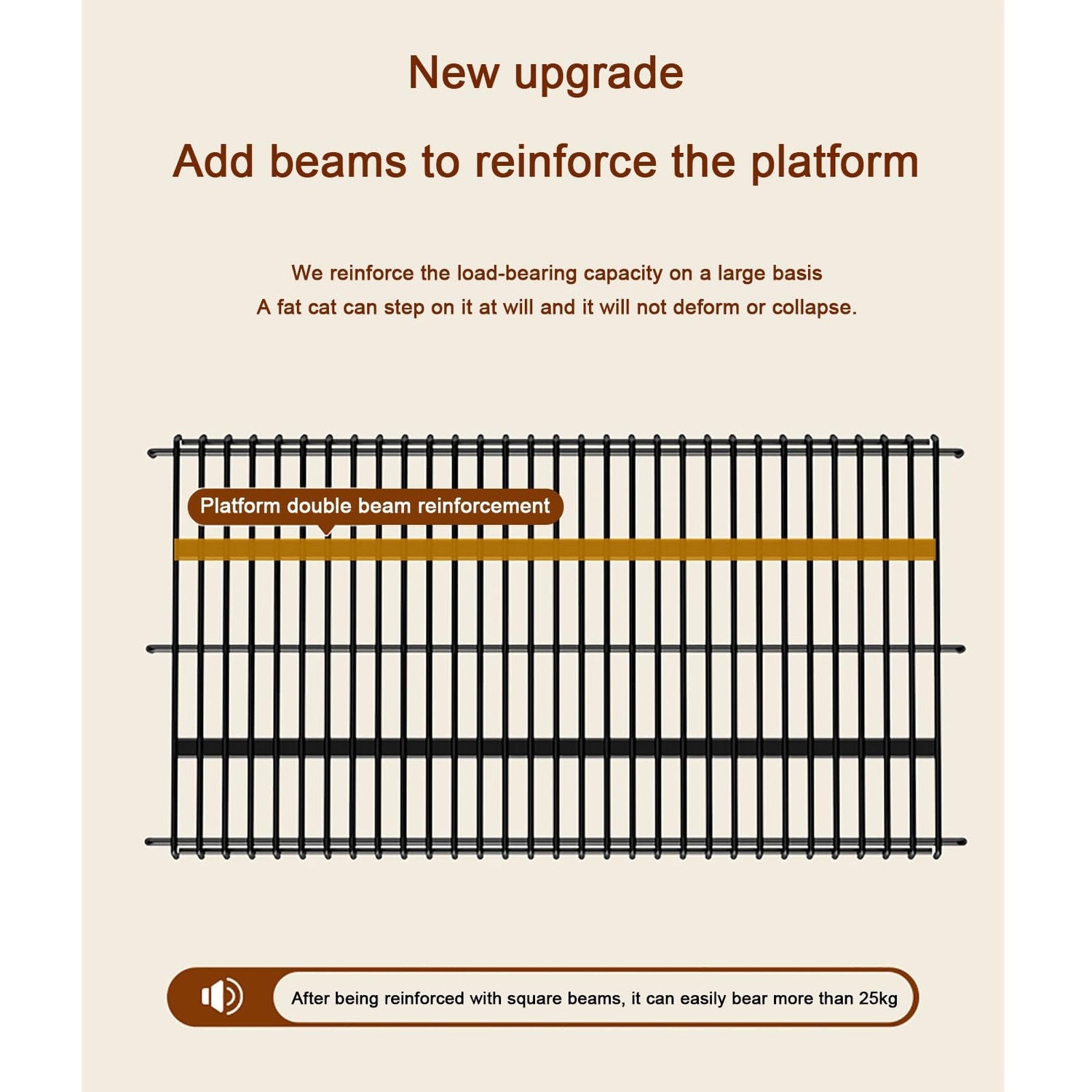 New upgrade

Add beams to reinforce the platform

We reinforce the load-bearing capacity on a large basis
A fat cat can step on it at will and it will not deform or collapse.

Platform double beam reinforcement

After being reinforced with square beams, it can easily bear more than 25kg